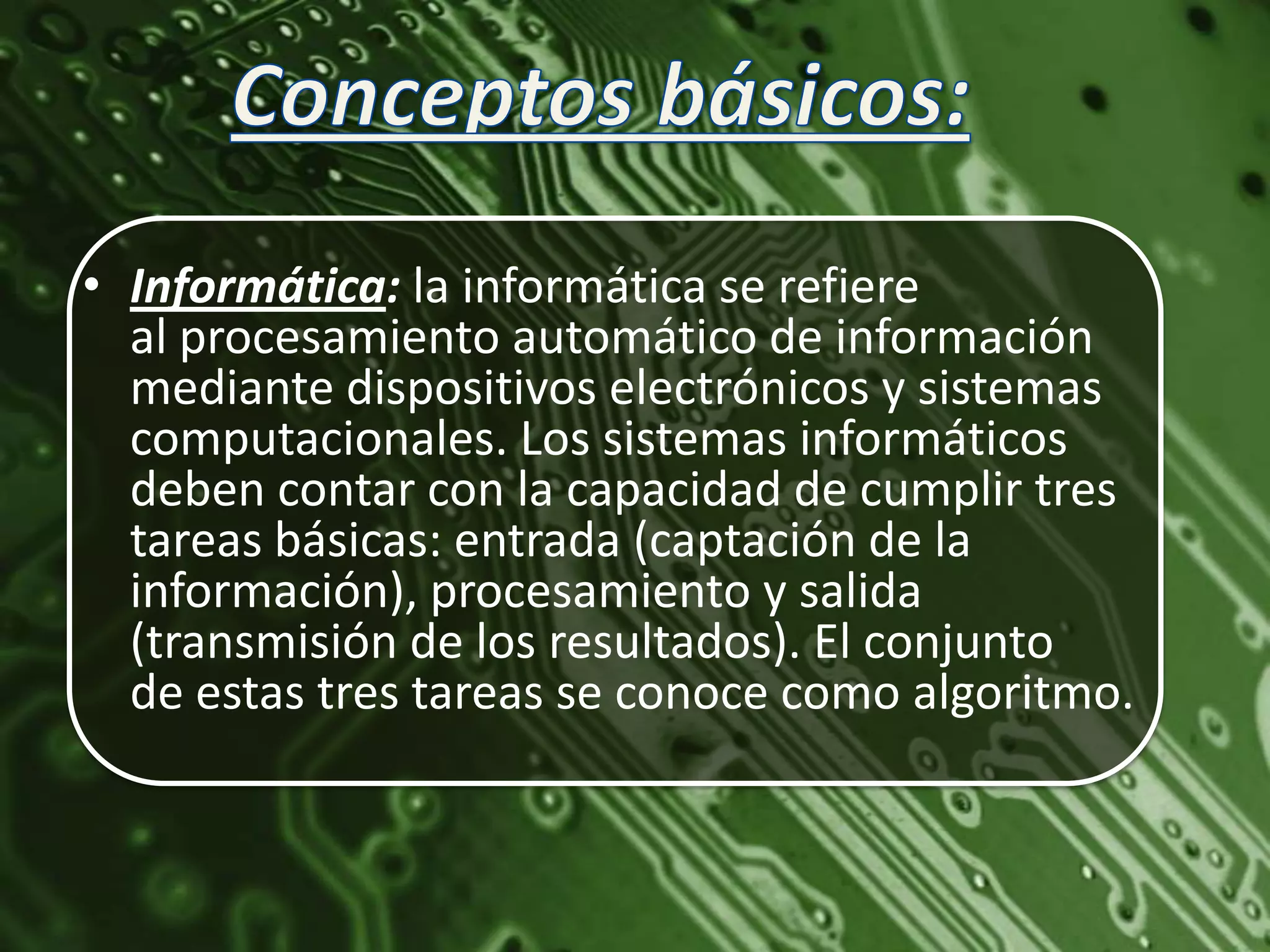 Conceptos básicos:

• Informática: la informática se refiere al procesamiento automático de información mediante dispositivos electrónicos y sistemas computacionales. Los sistemas informáticos deben contar con la capacidad de cumplir tres tareas básicas: entrada (captación de la información), procesamiento y salida (transmisión de los resultados). El conjunto de estas tres tareas se conoce como algoritmo.